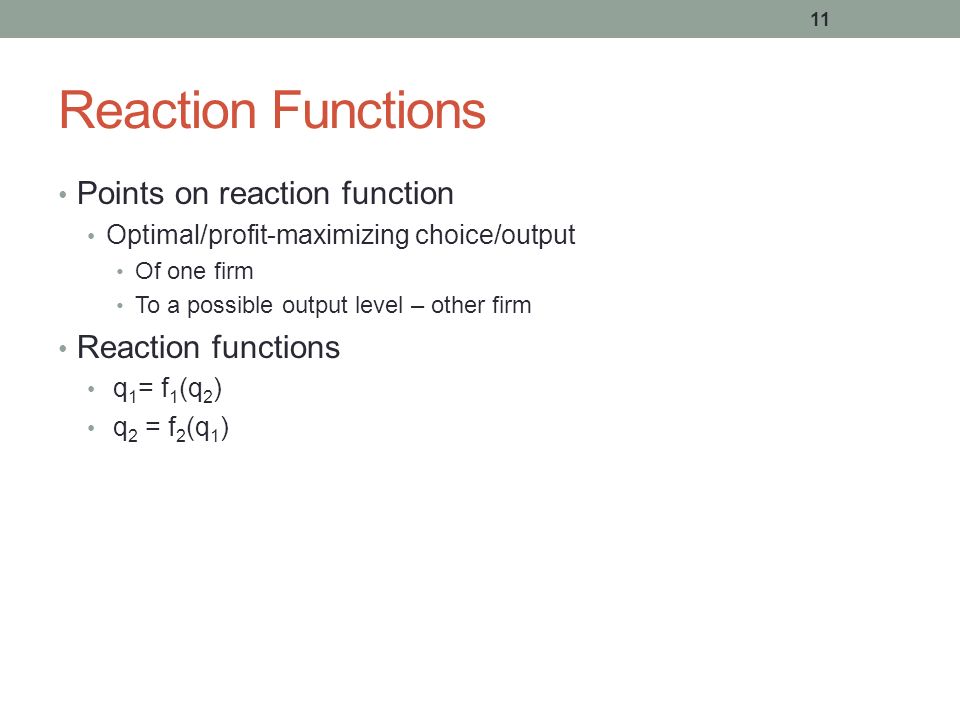 11

Reaction Functions

• Points on reaction function
  • Optimal/profit-maximizing choice/output
    • Of one firm
    • To a possible output level – other firm
• Reaction functions
  • $q_1 = f_1(q_2)$
  • $q_2 = f_2(q_1)$